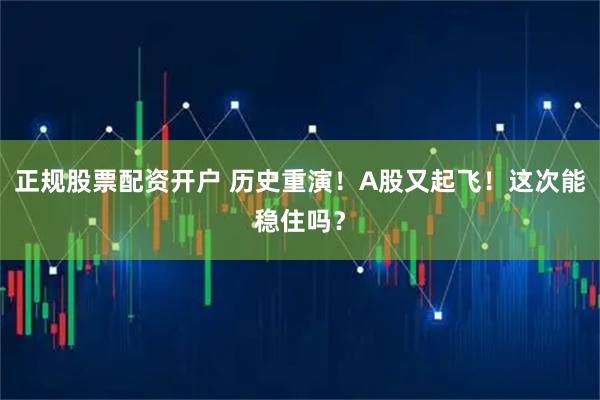 正规股票配资开户 历史重演！A股又起飞！这次能稳住吗？